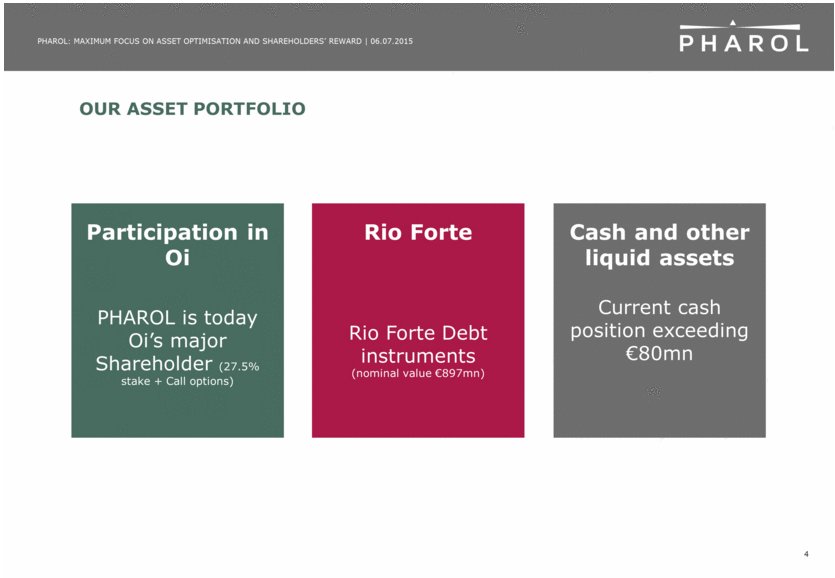 PHAROL: MAXIMUM FOCUS ON ASSET OPTIMISATION AND SHAREHOLDERS' REWARD | 06.07.2015

PHAROL

OUR ASSET PORTFOLIO

Participation in Oi

PHAROL is today Oi's major Shareholder (27.5% stake + Call options)

Rio Forte

Rio Forte Debt instruments (nominal value €897mn)

Cash and other liquid assets

Current cash position exceeding €80mn

4